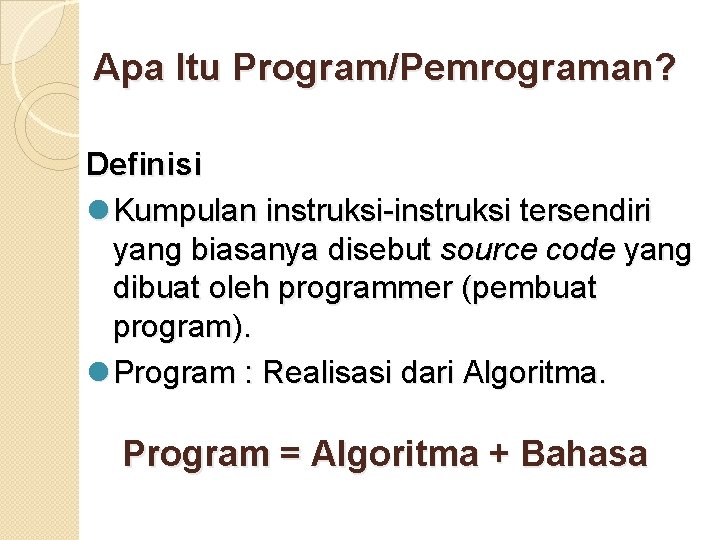 Apa Itu Program/Pemrograman?

Definisi

Kumpulan instruksi-instruksi tersendiri yang biasanya disebut source code yang dibuat oleh programmer (pembuat program).

Program : Realisasi dari Algoritma.

Program = Algoritma + Bahasa